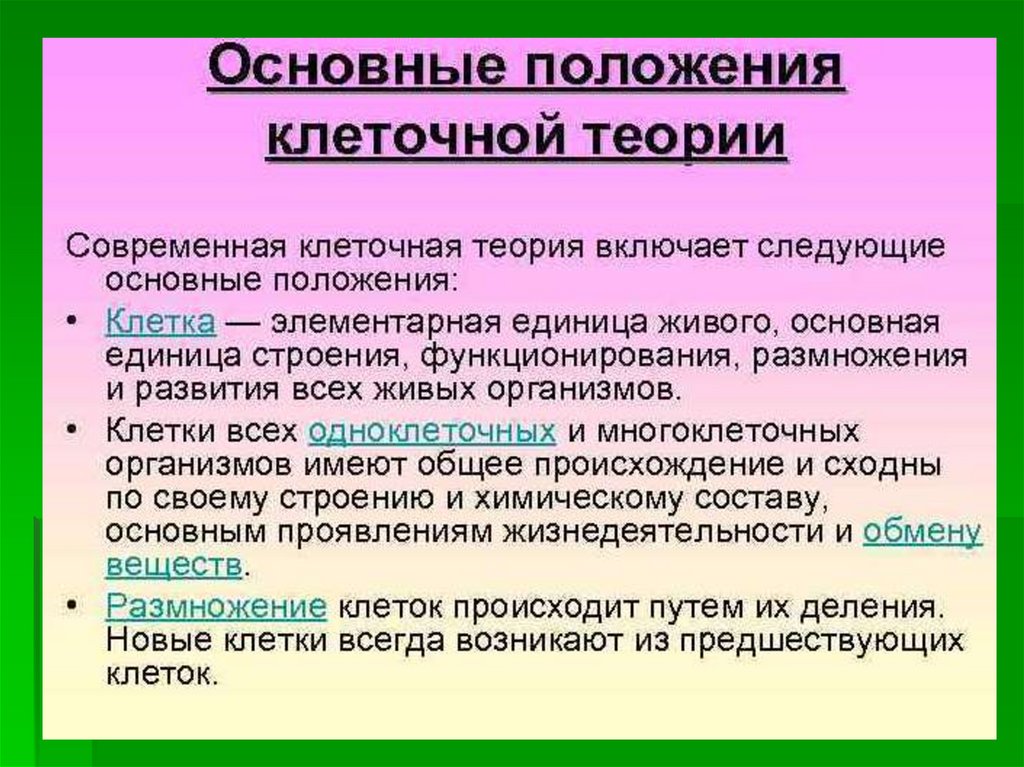 Основные положения клеточной теории

Современная клеточная теория включает следующие основные положения:

• Клетка — элементарная единица живого, основная единица строения, функционирования, размножения и развития всех живых организмов.

• Клетки всех одноклеточных и многоклеточных организмов имеют общее происхождение и сходны по своему строению и химическому составу, основным проявлениям жизнедеятельности и обмену веществ.

• Размножение клеток происходит путем их деления. Новые клетки всегда возникают из предшествующих клеток.